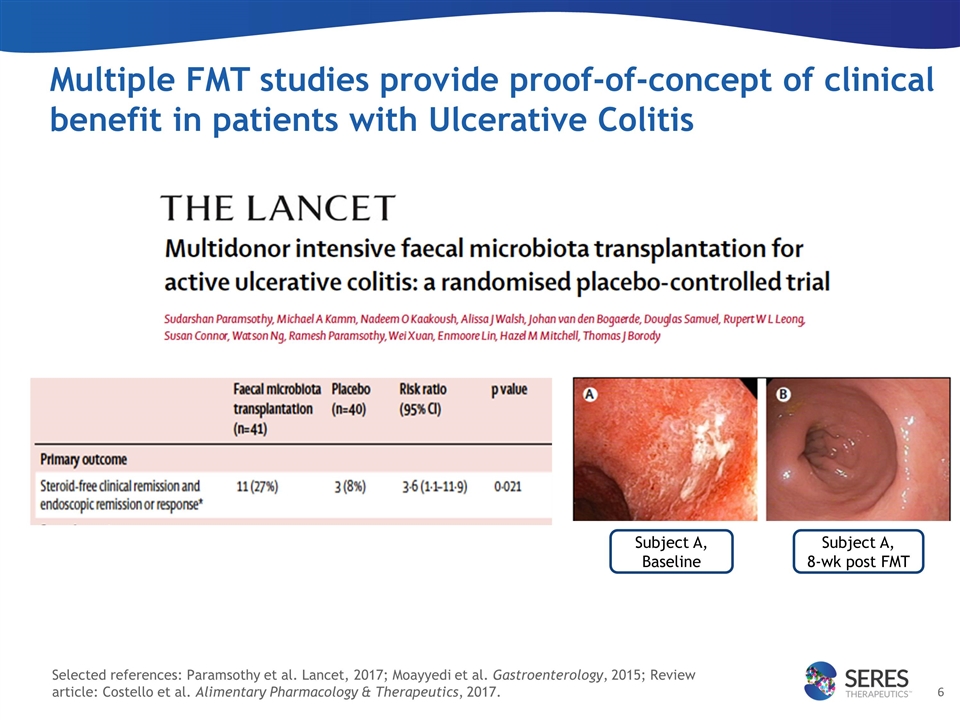 Multiple FMT studies provide proof-of-concept of clinical benefit in patients with Ulcerative Colitis

THE LANCET

Multidonor intensive faecal microbiota transplantation for active ulcerative colitis: a randomised placebo-controlled trial

Sudarshan Paramsothy, Michael A Kamm, Nadeem O Kaakoush, Alissa J Walsh, Johan van den Bogaerde, Douglas Samuel, Rupert W L Leong, Susan Connor, Watson Ng, Ramesh Paramsothy, Wei Xuan, Enmoore Lin, Hazel M Mitchell, Thomas J Borody

| | Faecal microbiota transplantation (n=41) | Placebo (n=40) | Risk ratio (95% CI) | p value |
|---|---|---|---|---|
| Primary outcome | | | | |
| Steroid-free clinical remission and endoscopic remission or response* | 11 (27%) | 3 (8%) | 3·6 (1·1–11·9) | 0·021 |

A

B

Subject A, Baseline

Subject A, 8-wk post FMT

Selected references: Paramsothy et al. Lancet, 2017; Moayyedi et al. Gastroenterology, 2015; Review article: Costello et al. Alimentary Pharmacology & Therapeutics, 2017.

SERES THERAPEUTICS™

6